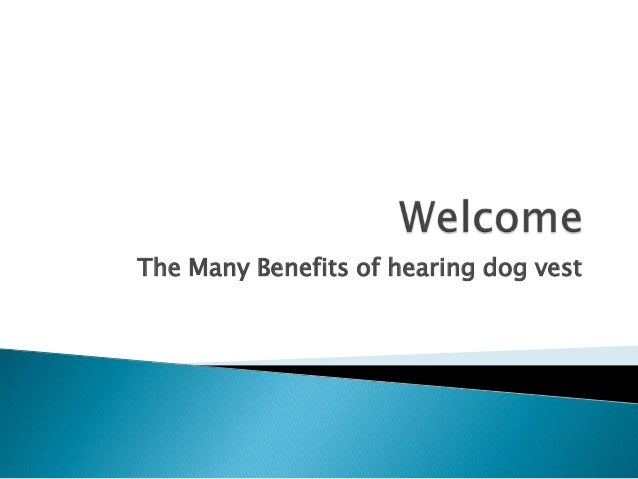 Welcome

The Many Benefits of hearing dog vest